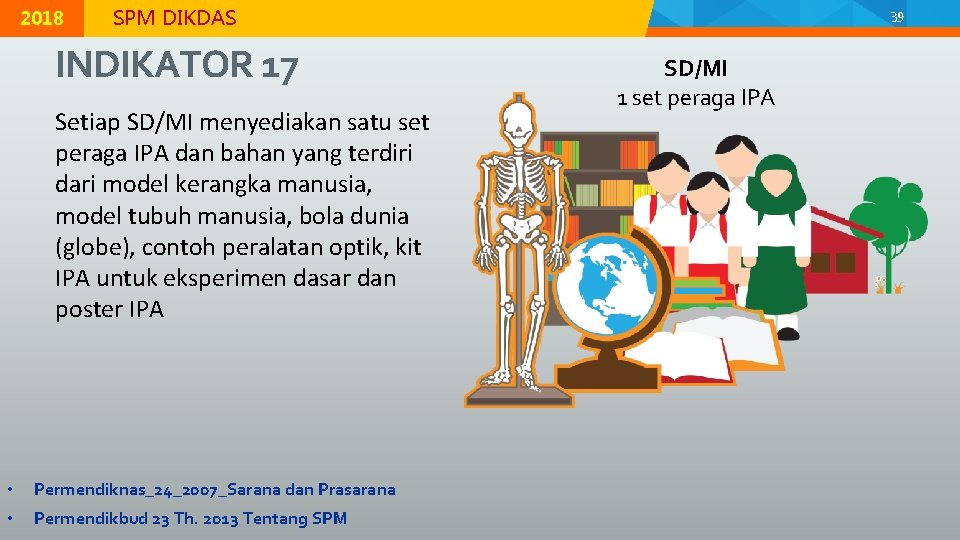 2018 SPM DIKDAS

39

INDIKATOR 17

Setiap SD/MI menyediakan satu set peraga IPA dan bahan yang terdiri dari model kerangka manusia, model tubuh manusia, bola dunia (globe), contoh peralatan optik, kit IPA untuk eksperimen dasar dan poster IPA

SD/MI
1 set peraga IPA

• Permendiknas_24_2007_Sarana dan Prasarana
• Permendikbud 23 Th. 2013 Tentang SPM